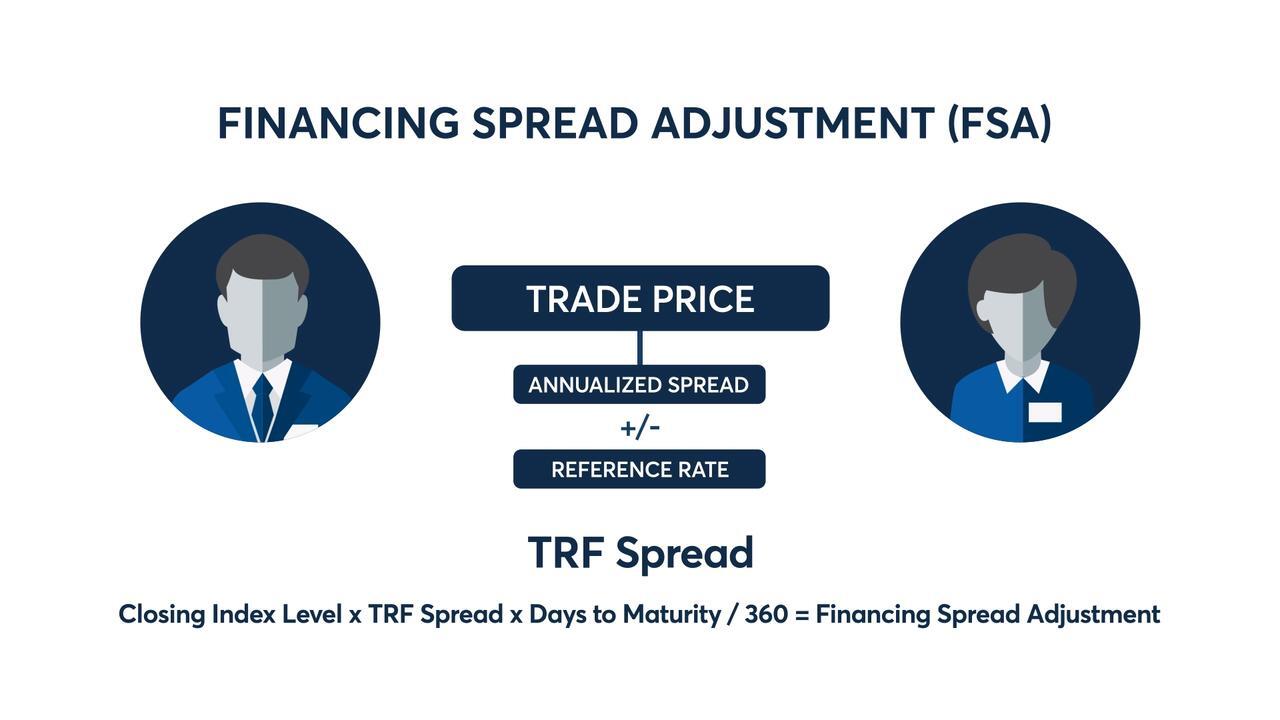 FINANCING SPREAD ADJUSTMENT (FSA)

TRADE PRICE

ANNUALIZED SPREAD

+/-

REFERENCE RATE

TRF Spread

Closing Index Level x TRF Spread x Days to Maturity / 360 = Financing Spread Adjustment